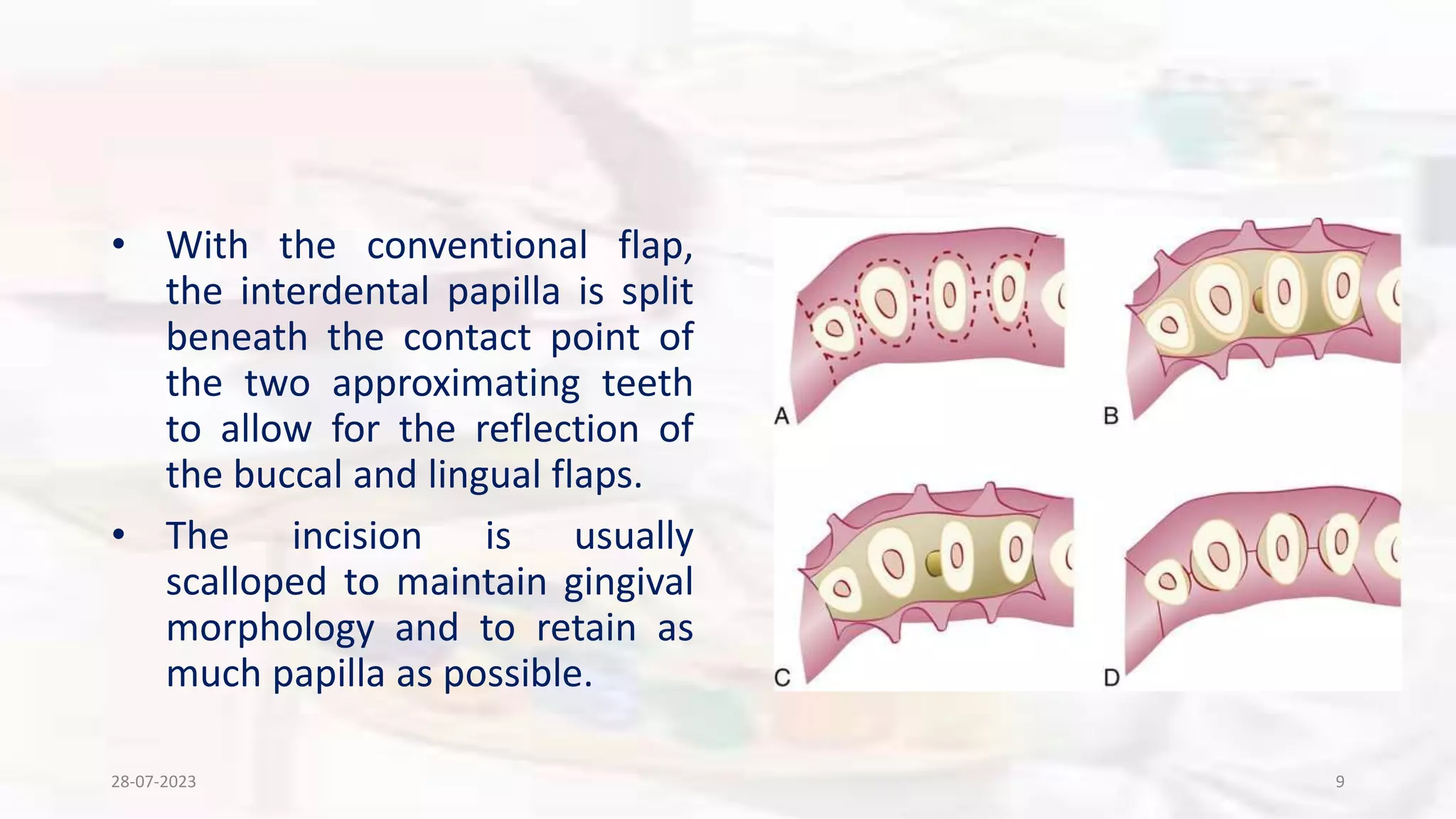 • With the conventional flap, the interdental papilla is split beneath the contact point of the two approximating teeth to allow for the reflection of the buccal and lingual flaps.

• The incision is usually scalloped to maintain gingival morphology and to retain as much papilla as possible.

A

B

C

D

28-07-2023

9